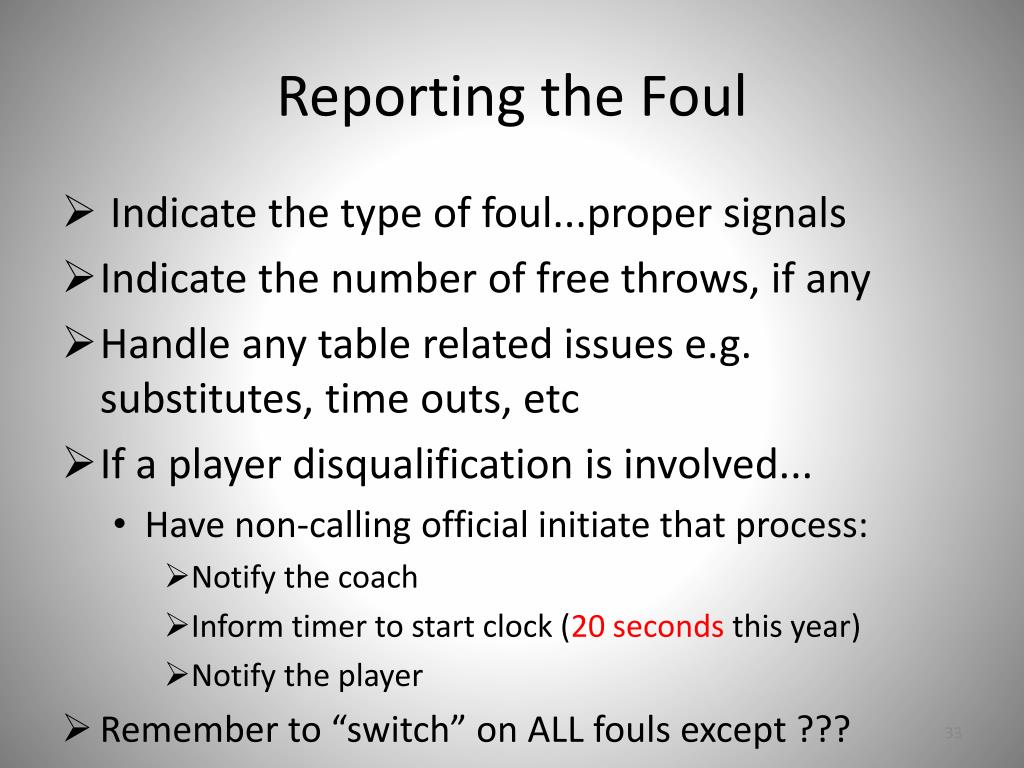 Reporting the Foul

➢ Indicate the type of foul...proper signals

➢ Indicate the number of free throws, if any

➢ Handle any table related issues e.g. substitutes, time outs, etc

➢ If a player disqualification is involved...

• Have non-calling official initiate that process:

➢ Notify the coach

➢ Inform timer to start clock (20 seconds this year)

➢ Notify the player

➢ Remember to “switch” on ALL fouls except ???

33